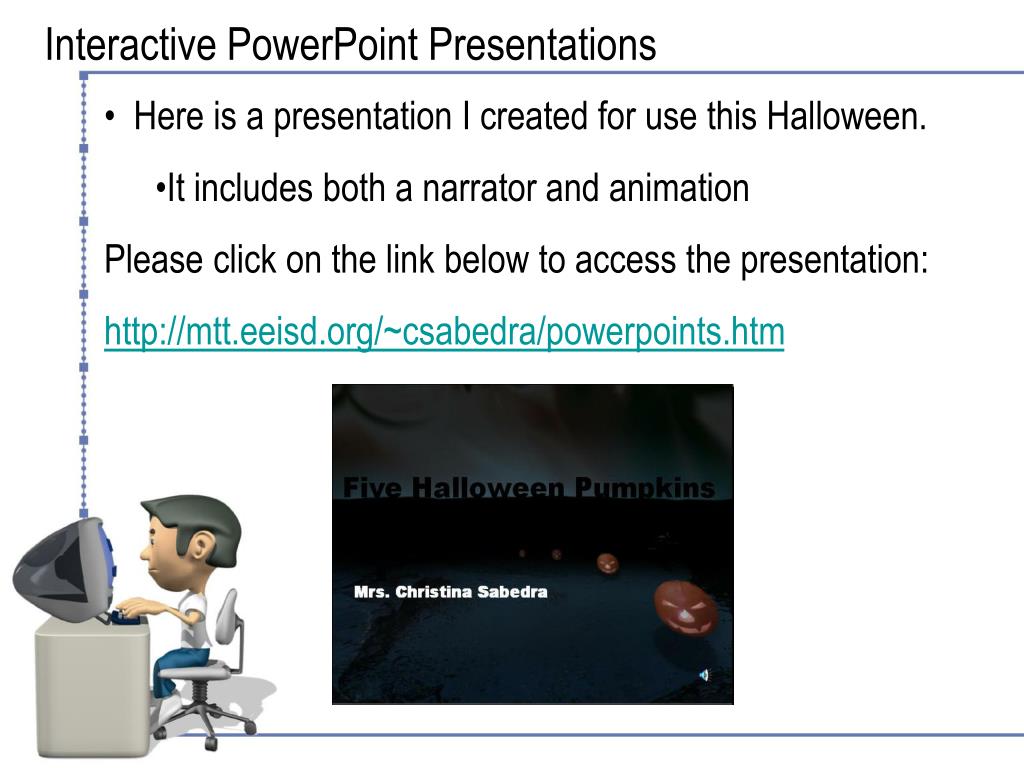 Interactive PowerPoint Presentations

• Here is a presentation I created for use this Halloween.

•It includes both a narrator and animation

Please click on the link below to access the presentation:

http://mtt.eeisd.org/~csabedra/powerpoints.htm

Five Halloween Pumpkins

Mrs. Christina Sabedra